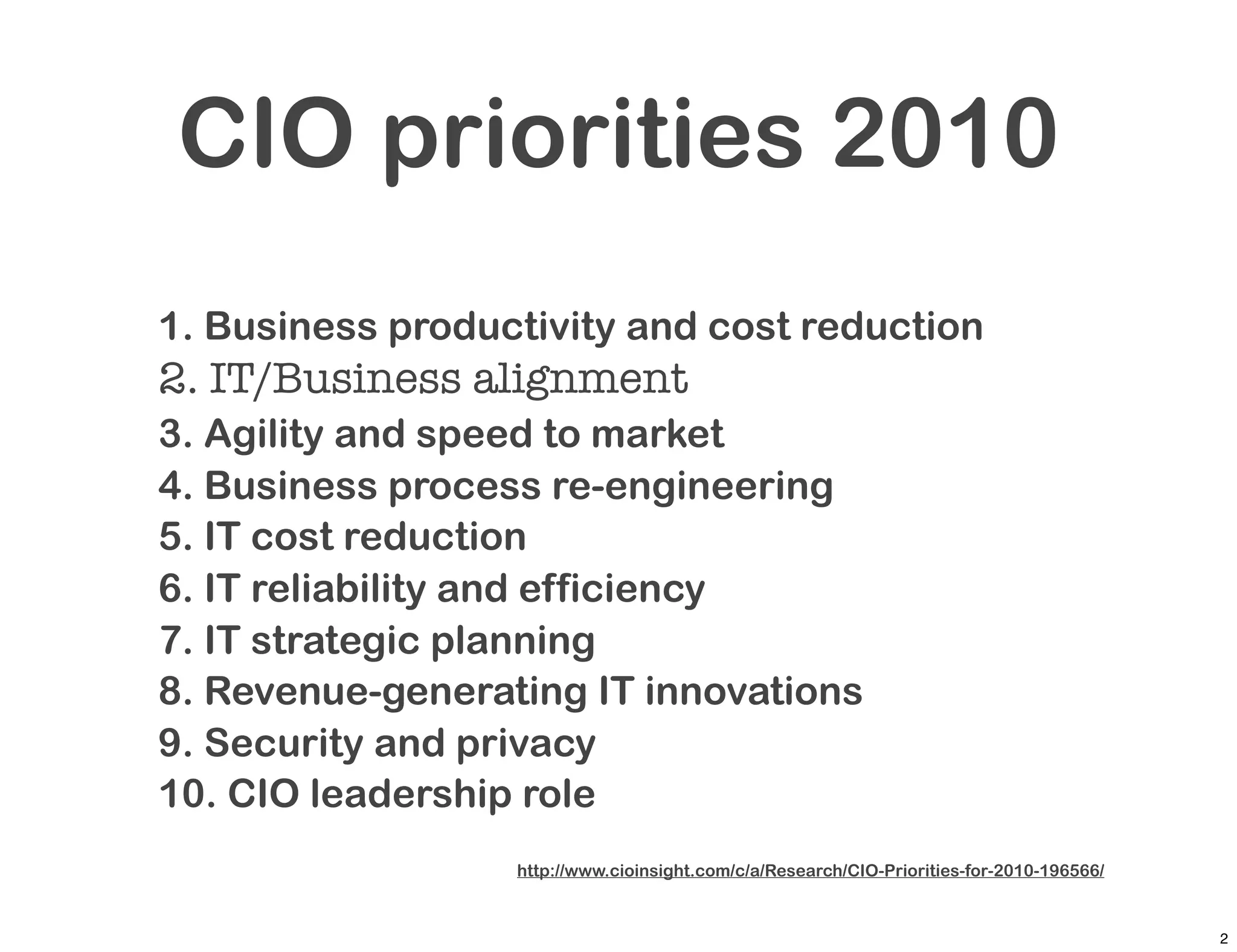 CIO priorities 2010

1. Business productivity and cost reduction
2. IT/Business alignment
3. Agility and speed to market
4. Business process re-engineering
5. IT cost reduction
6. IT reliability and efficiency
7. IT strategic planning
8. Revenue-generating IT innovations
9. Security and privacy
10. CIO leadership role

http://www.cioinsight.com/c/a/Research/CIO-Priorities-for-2010-196566/

2